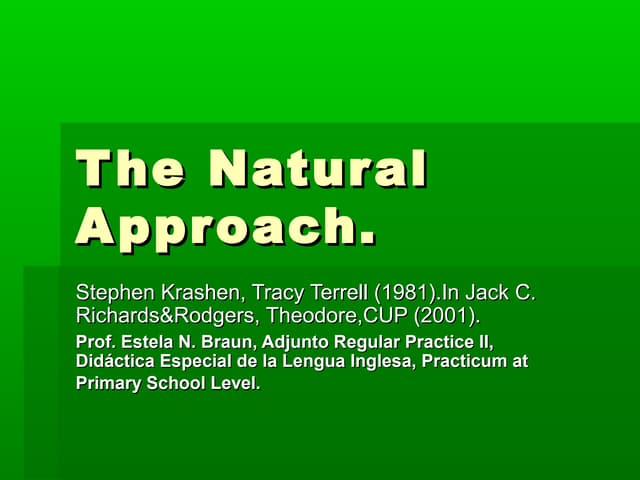 The Natural Approach.

Stephen Krashen, Tracy Terrell (1981).In Jack C. Richards&Rodgers, Theodore,CUP (2001).

Prof. Estela N. Braun, Adjunto Regular Practice II, Didáctica Especial de la Lengua Inglesa, Practicum at Primary School Level.